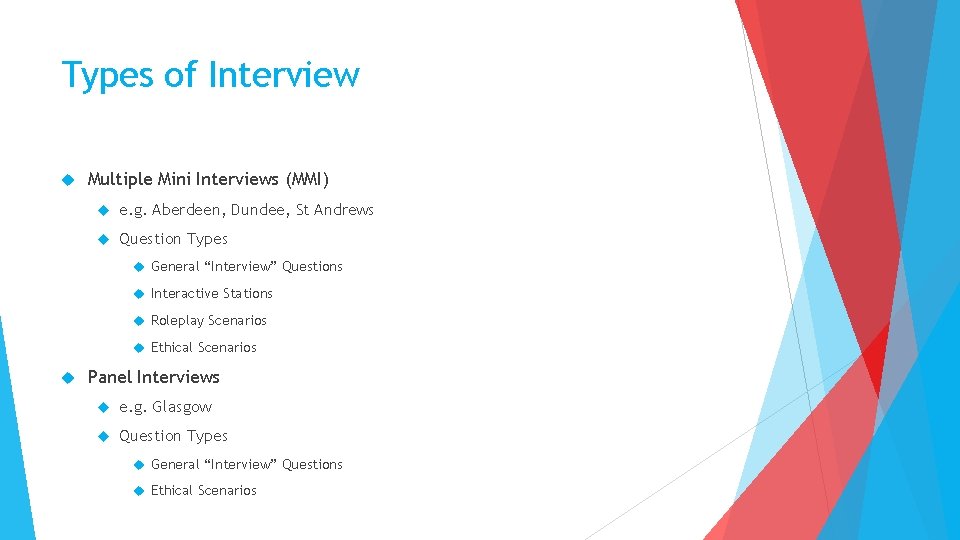 Types of Interview

Multiple Mini Interviews (MMI)

e.g. Aberdeen, Dundee, St Andrews

Question Types

General “Interview” Questions

Interactive Stations

Roleplay Scenarios

Ethical Scenarios

Panel Interviews

e.g. Glasgow

Question Types

General “Interview” Questions

Ethical Scenarios